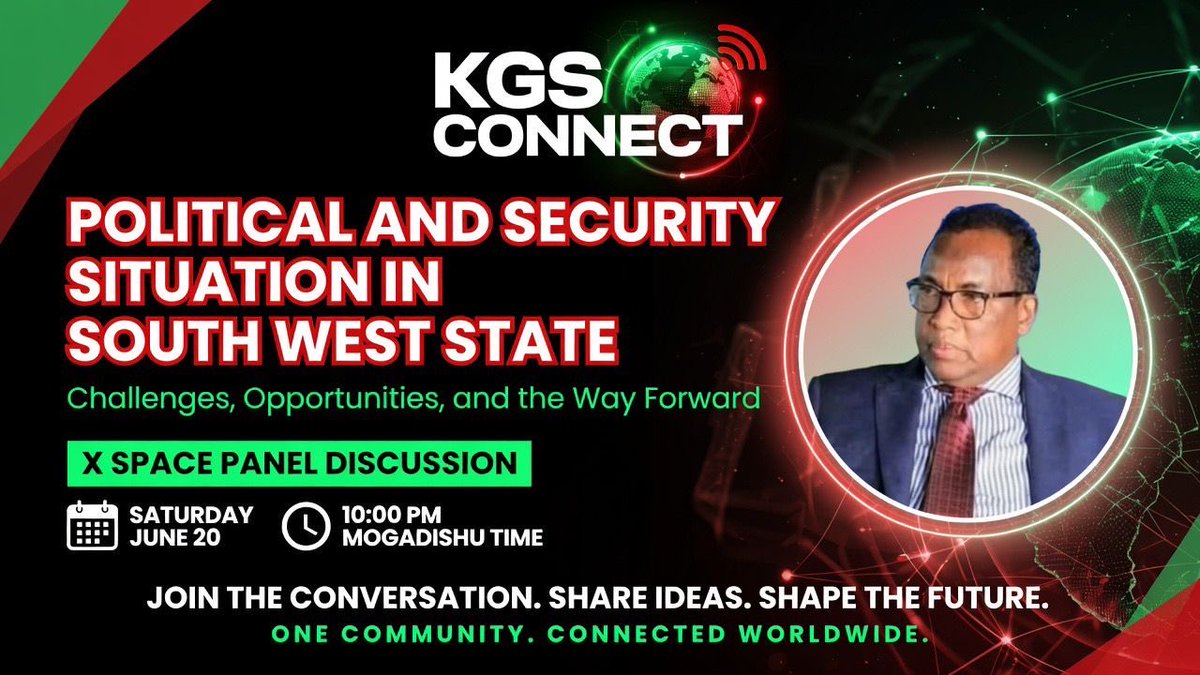 KGS CONNECT

POLITICAL AND SECURITY SITUATION IN SOUTH WEST STATE

Challenges, Opportunities, and the Way Forward

X SPACE PANEL DISCUSSION

SATURDAY JUNE 20

10:00 PM MOGADISHU TIME

JOIN THE CONVERSATION. SHARE IDEAS. SHAPE THE FUTURE.

ONE COMMUNITY. CONNECTED WORLDWIDE.